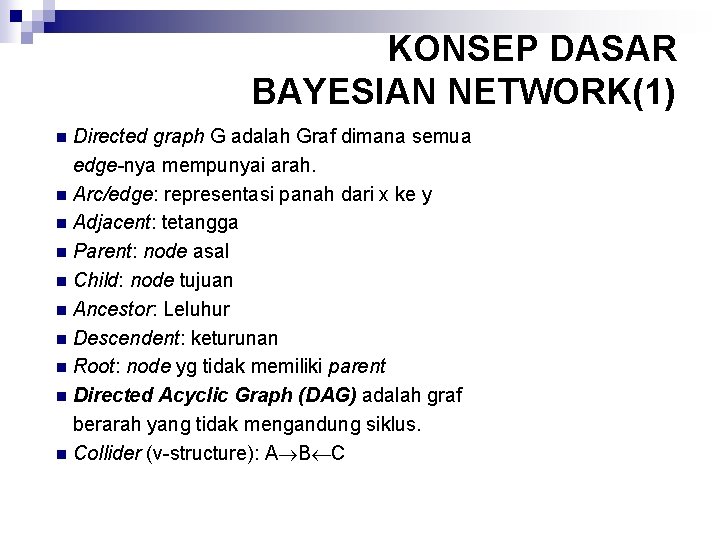 KONSEP DASAR BAYESIAN NETWORK(1)

- Directed graph G adalah Graf dimana semua edge-nya mempunyai arah.
- Arc/edge: representasi panah dari x ke y
- Adjacent: tetangga
- Parent: node asal
- Child: node tujuan
- Ancestor: Leluhur
- Descendent: keturunan
- Root: node yg tidak memiliki parent
- Directed Acyclic Graph (DAG) adalah graf berarah yang tidak mengandung siklus.
- Collider (v-structure): $A \rightarrow B \leftarrow C$